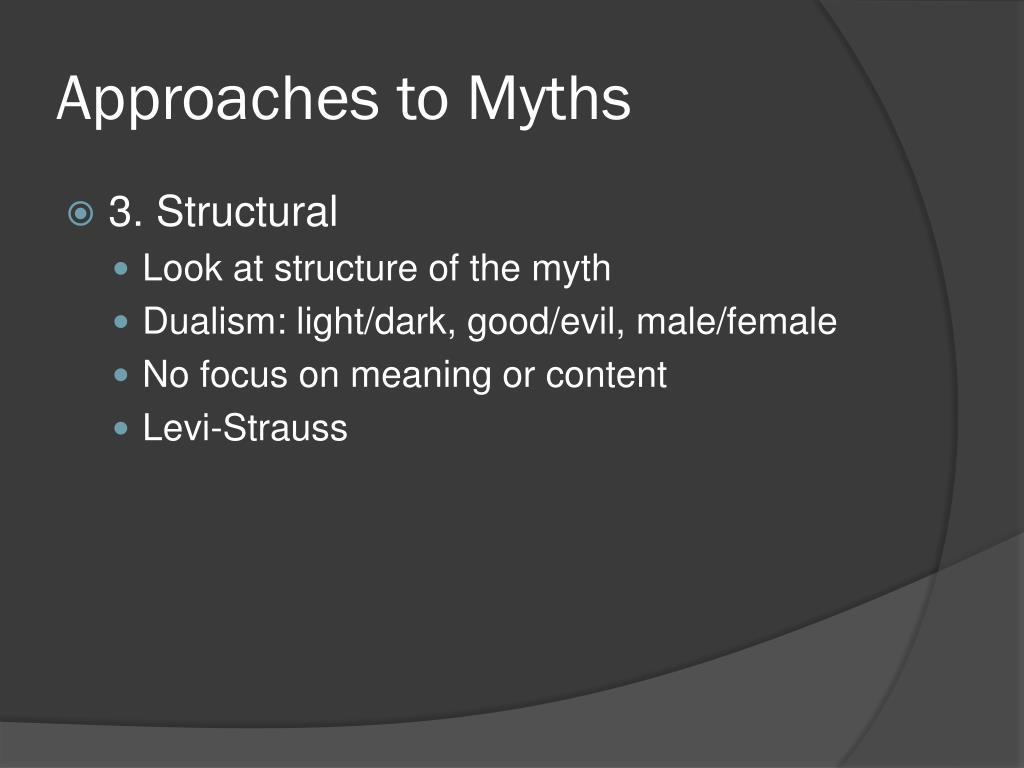 Approaches to Myths

3. Structural
Look at structure of the myth
Dualism: light/dark, good/evil, male/female
No focus on meaning or content
Levi-Strauss